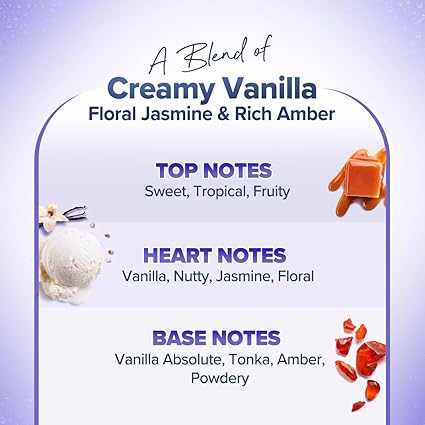 A Blend of
Creamy Vanilla
Floral Jasmine & Rich Amber

TOP NOTES
Sweet, Tropical, Fruity

HEART NOTES
Vanilla, Nutty, Jasmine, Floral

BASE NOTES
Vanilla Absolute, Tonka, Amber, Powdery